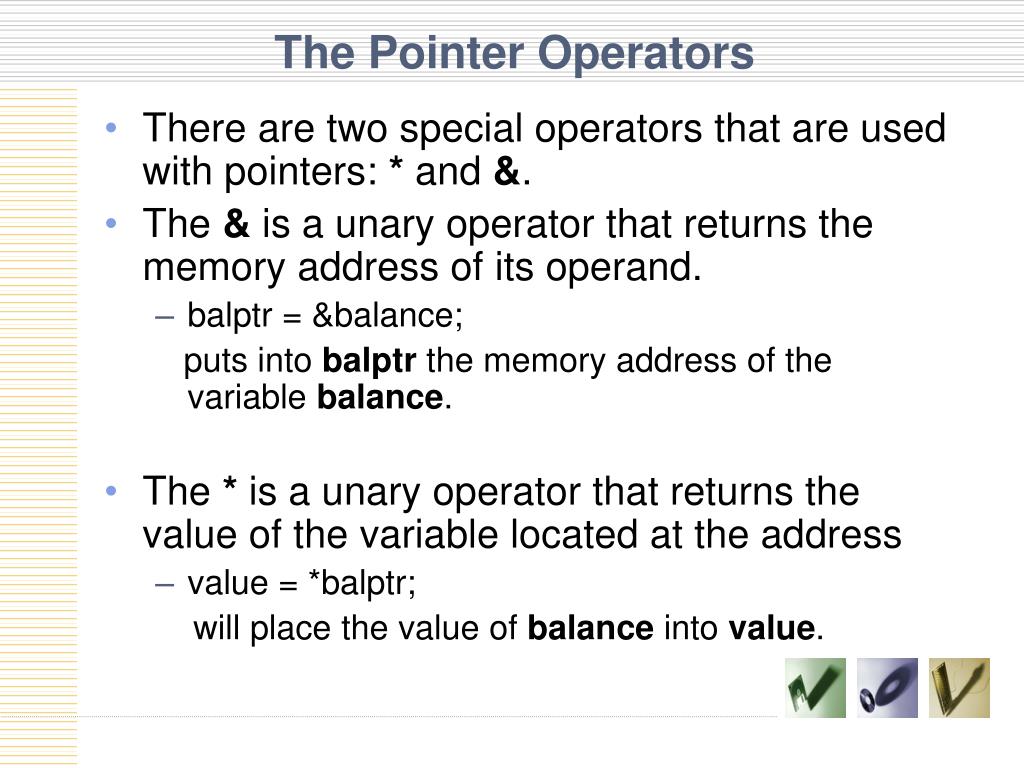 The Pointer Operators

• There are two special operators that are used with pointers: * and &.

• The & is a unary operator that returns the memory address of its operand.

– balptr = &balance;

puts into balptr the memory address of the variable balance.

• The * is a unary operator that returns the value of the variable located at the address

– value = *balptr;

will place the value of balance into value.